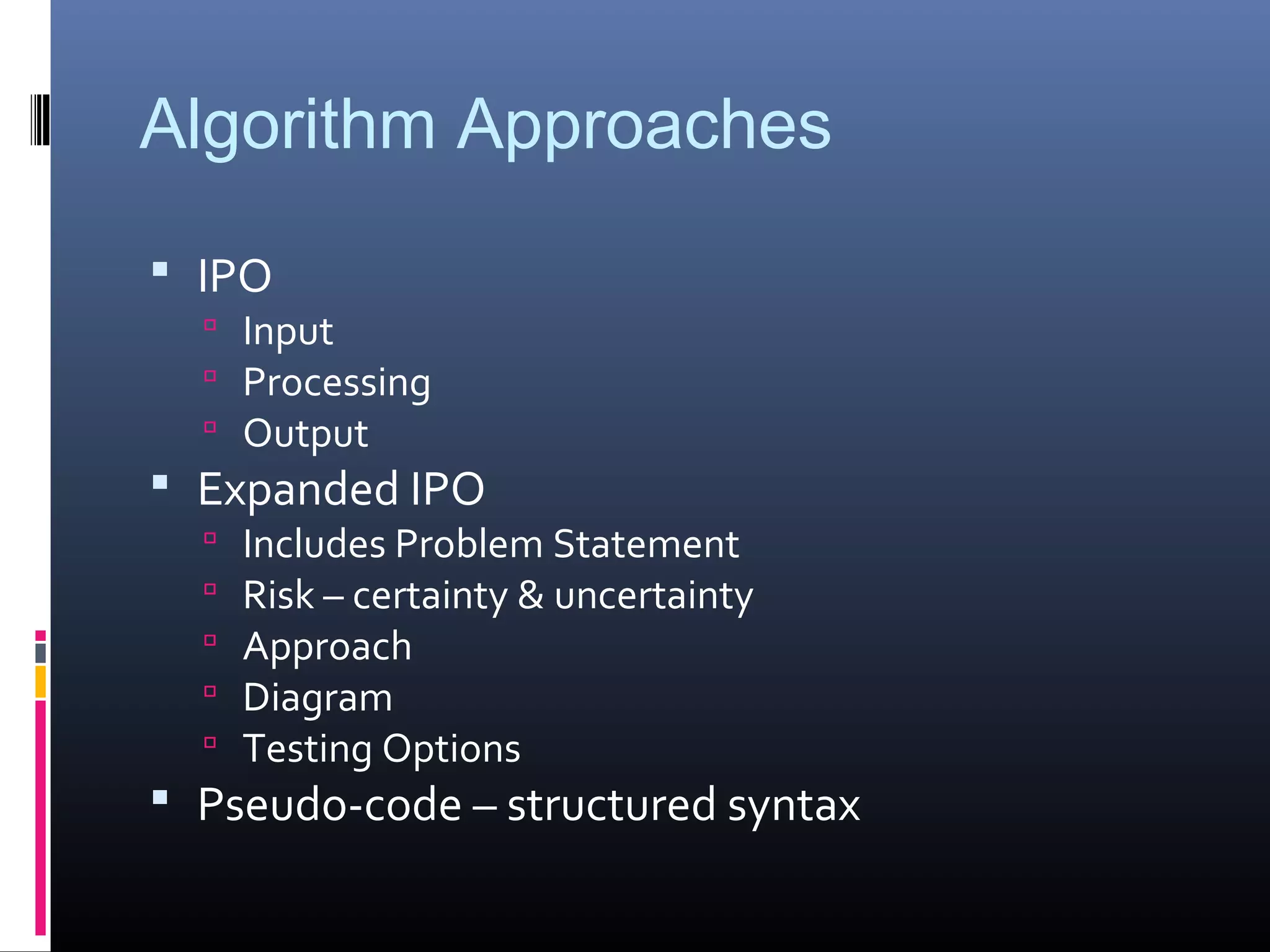 Algorithm Approaches

- IPO
  - Input
  - Processing
  - Output
- Expanded IPO
  - Includes Problem Statement
  - Risk – certainty & uncertainty
  - Approach
  - Diagram
  - Testing Options
- Pseudo-code – structured syntax